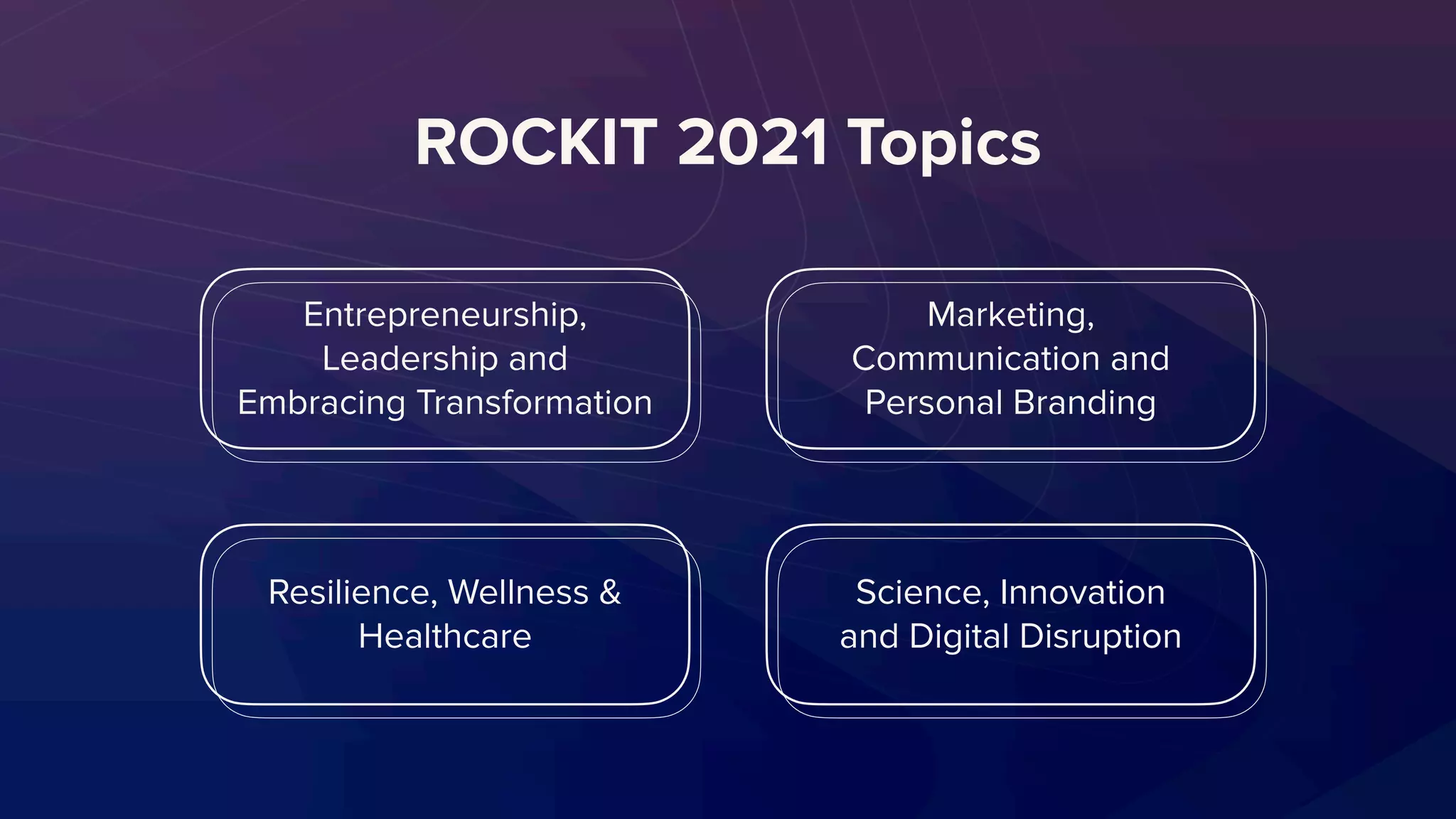 ROCKIT 2021 Topics

Entrepreneurship, Leadership and Embracing Transformation

Marketing, Communication and Personal Branding

Resilience, Wellness & Healthcare

Science, Innovation and Digital Disruption